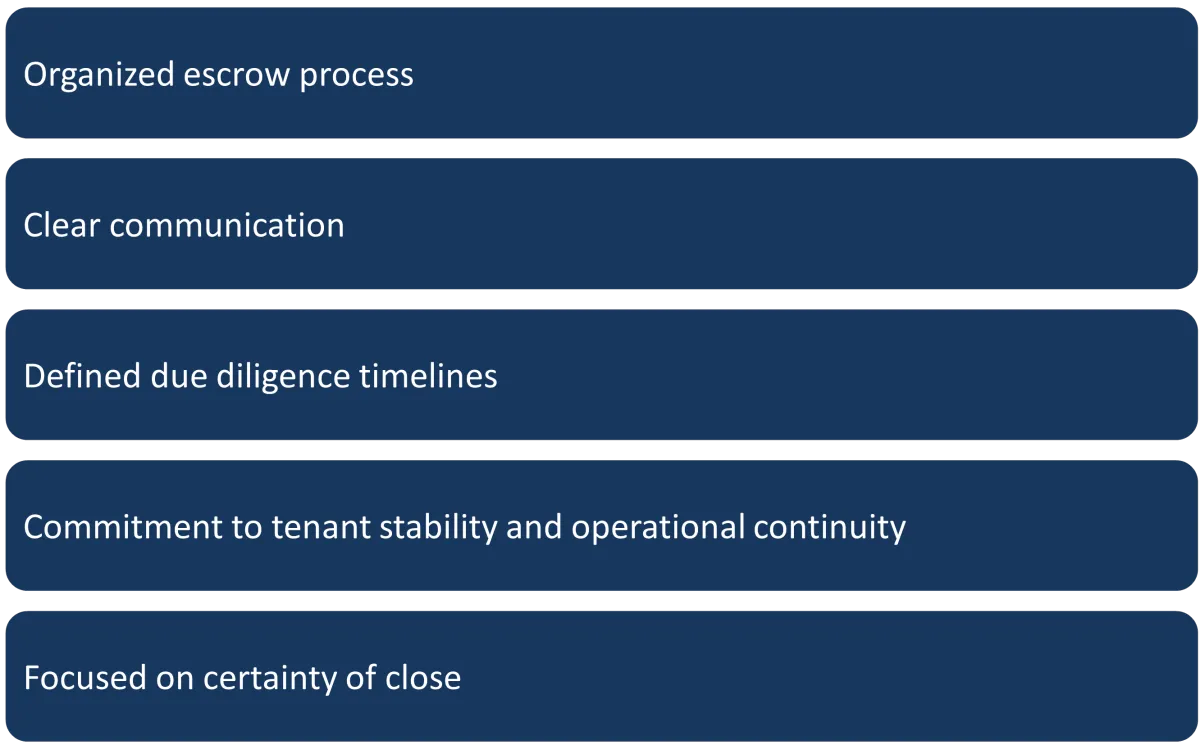 Organized escrow process

Clear communication

Defined due diligence timelines

Commitment to tenant stability and operational continuity

Focused on certainty of close